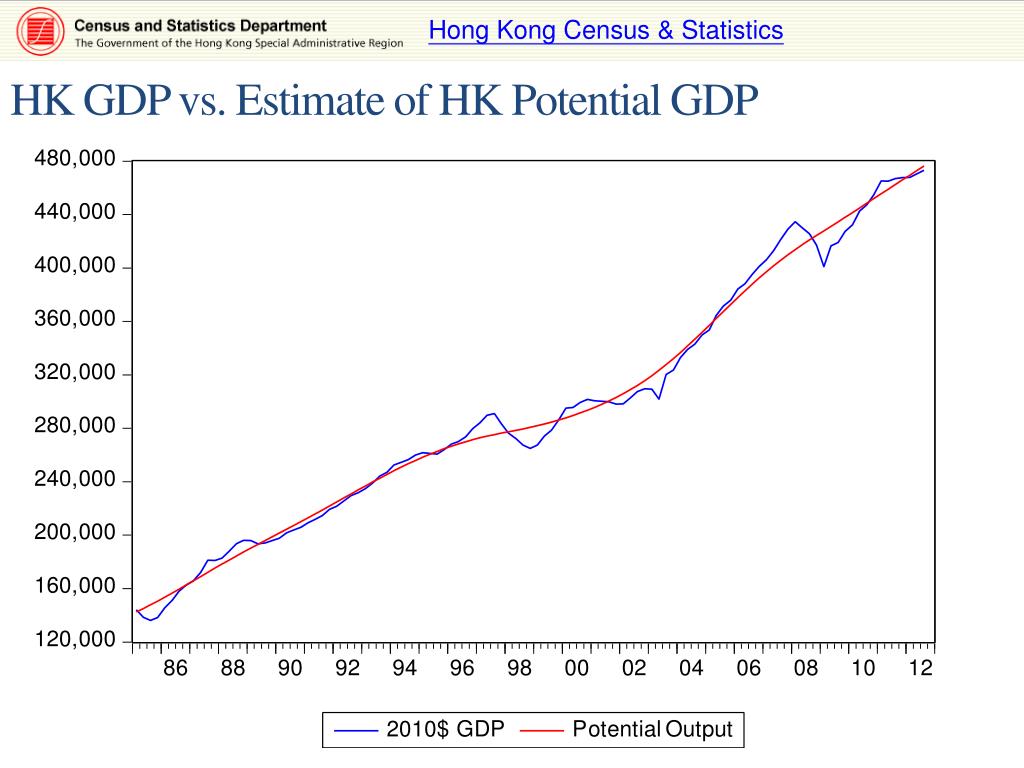 Census and Statistics Department
The Government of the Hong Kong Special Administrative Region

Hong Kong Census & Statistics

HK GDP vs. Estimate of HK Potential GDP

480,000
440,000
400,000
360,000
320,000
280,000
240,000
200,000
160,000
120,000

86 88 90 92 94 96 98 00 02 04 06 08 10 12

2010$ GDP
Potential Output